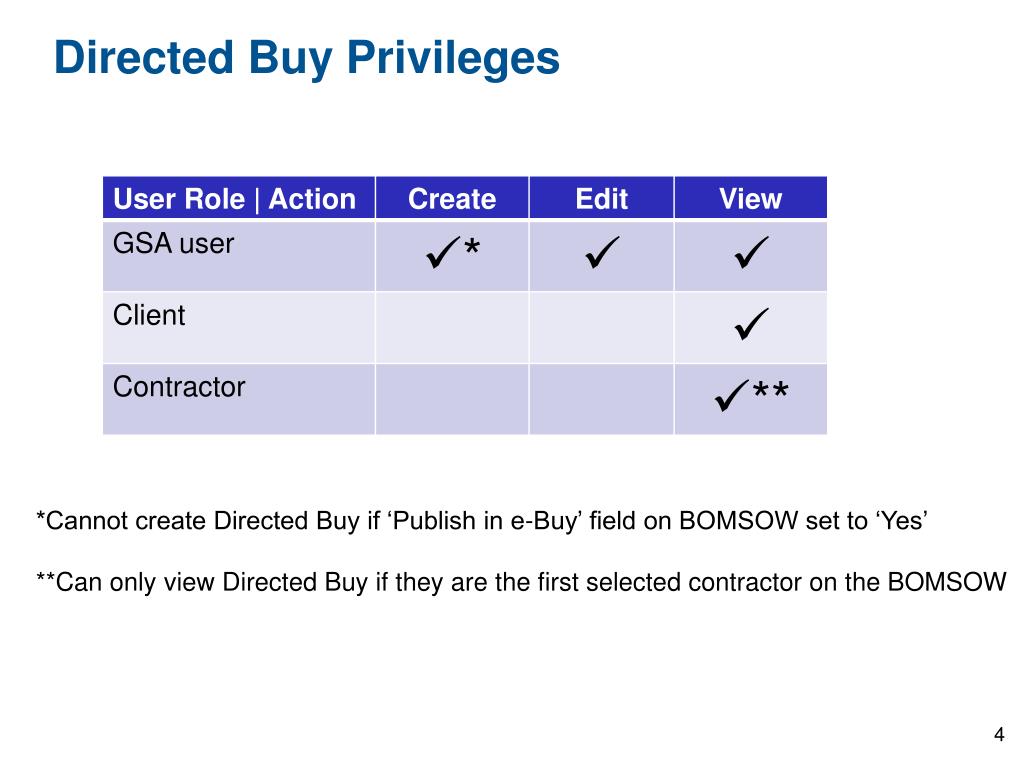 Directed Buy Privileges

| User Role \| Action | Create | Edit | View |
|---|---|---|---|
| GSA user | ✓* | ✓ | ✓ |
| Client | | | ✓ |
| Contractor | | | ✓** |

*Cannot create Directed Buy if ‘Publish in e-Buy’ field on BOMSOW set to ‘Yes’

**Can only view Directed Buy if they are the first selected contractor on the BOMSOW

4